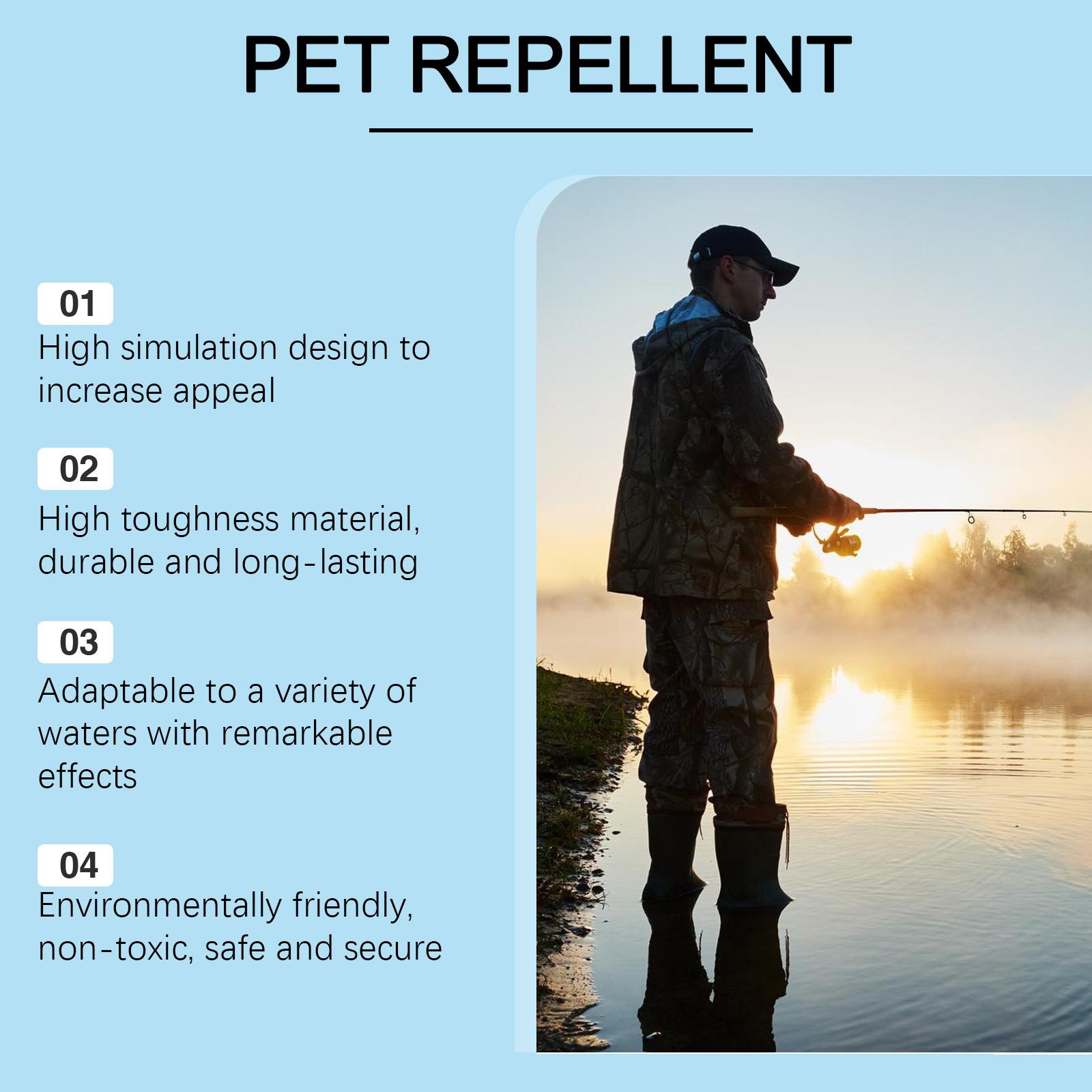 PET REPELLENT

01
High simulation design to increase appeal

02
High toughness material, durable and long-lasting

03
Adaptable to a variety of waters with remarkable effects

04
Environmentally friendly, non-toxic, safe and secure